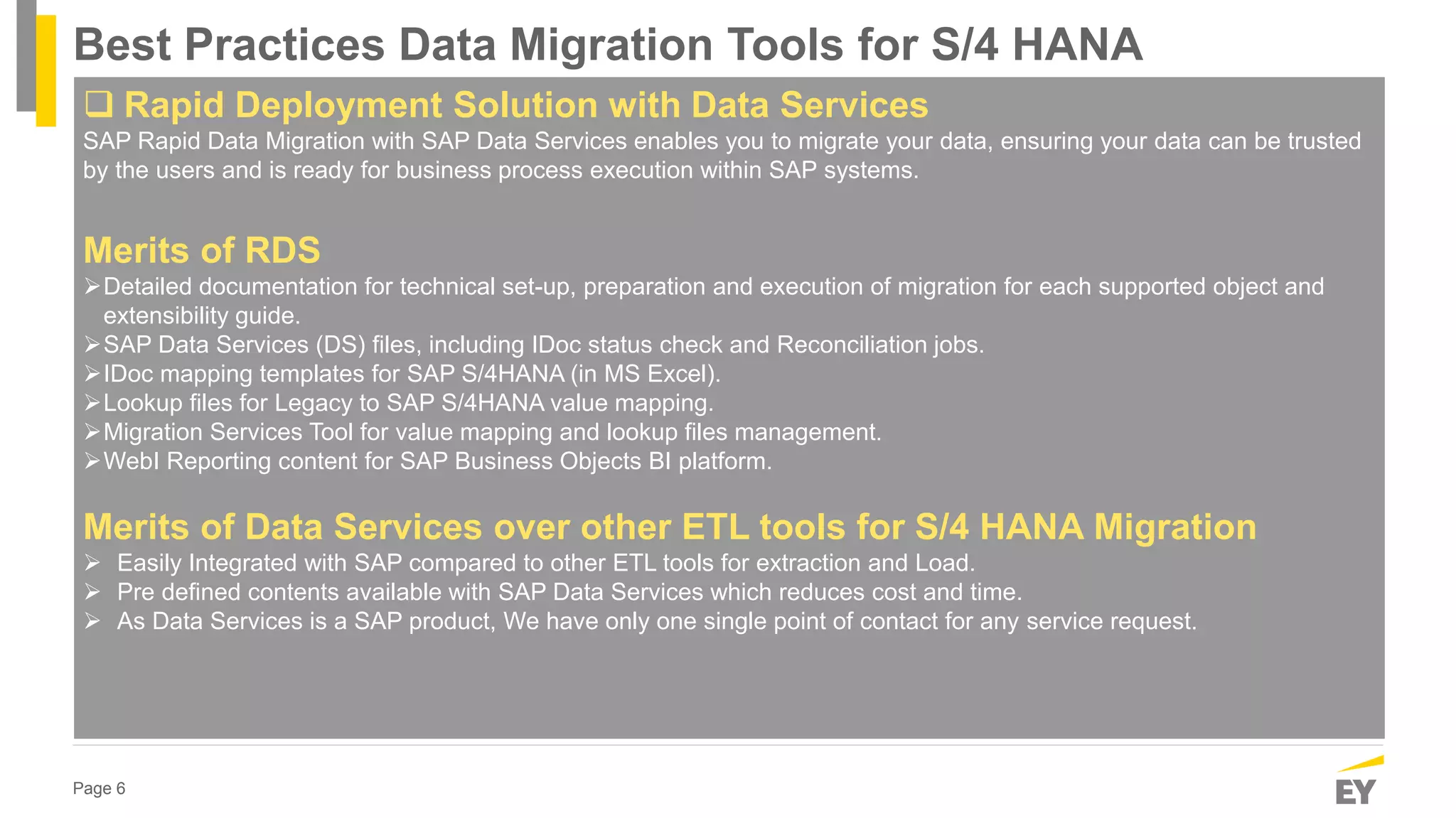 Best Practices Data Migration Tools for S/4 HANA

❑ Rapid Deployment Solution with Data Services

SAP Rapid Data Migration with SAP Data Services enables you to migrate your data, ensuring your data can be trusted by the users and is ready for business process execution within SAP systems.

Merits of RDS

➢ Detailed documentation for technical set-up, preparation and execution of migration for each supported object and extensibility guide.
➢ SAP Data Services (DS) files, including IDoc status check and Reconciliation jobs.
➢ IDoc mapping templates for SAP S/4HANA (in MS Excel).
➢ Lookup files for Legacy to SAP S/4HANA value mapping.
➢ Migration Services Tool for value mapping and lookup files management.
➢ WebI Reporting content for SAP Business Objects BI platform.

Merits of Data Services over other ETL tools for S/4 HANA Migration

➢ Easily Integrated with SAP compared to other ETL tools for extraction and Load.
➢ Pre defined contents available with SAP Data Services which reduces cost and time.
➢ As Data Services is a SAP product, We have only one single point of contact for any service request.

Page 6

EY